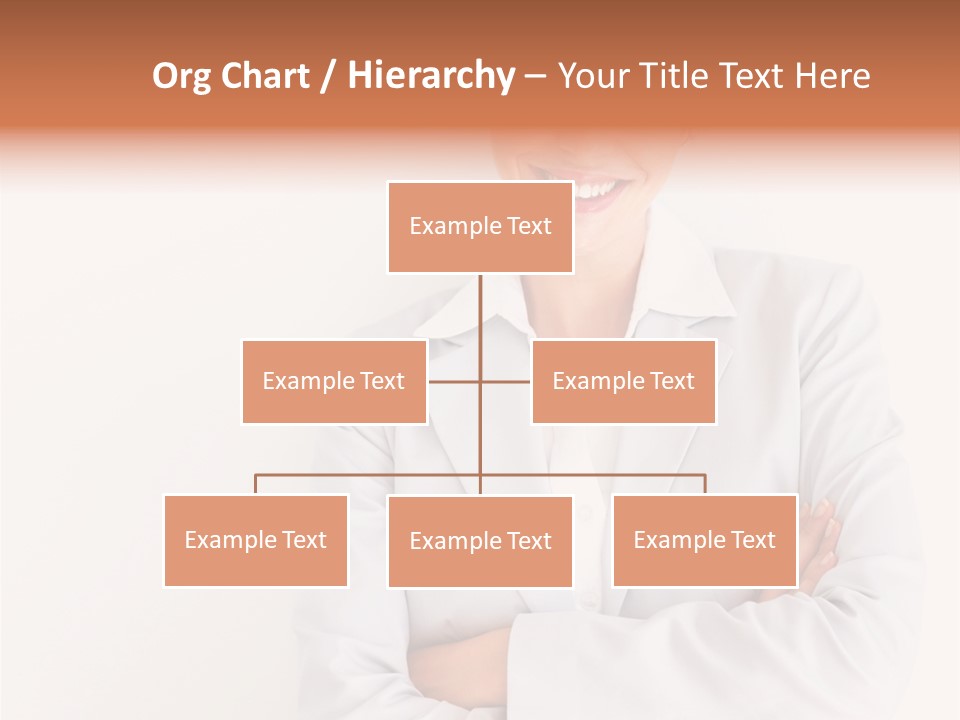 Org Chart / Hierarchy – Your Title Text Here

Example Text

Example Text

Example Text

Example Text

Example Text

Example Text